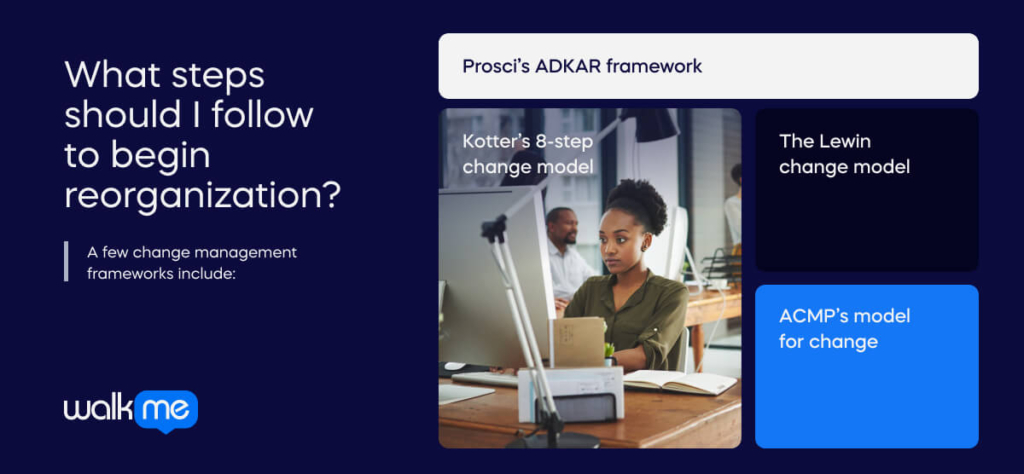 What steps should I follow to begin reorganization?

A few change management frameworks include:

walk me

Prosci's ADKAR framework

Kotter's 8-step change model

The Lewin change model

ACMP's model for change